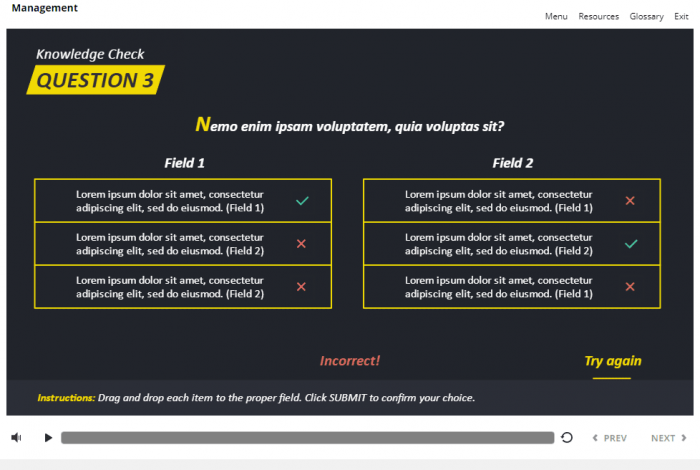 Management

Menu Resources Glossary Exit

Knowledge Check

QUESTION 3

Nemo enim ipsam voluptatem, quia voluptas sit?

Field 1

Lorem ipsum dolor sit amet, consectetur adipiscing elit, sed do eiusmod. (Field 1)

Lorem ipsum dolor sit amet, consectetur adipiscing elit, sed do eiusmod. (Field 2)

Lorem ipsum dolor sit amet, consectetur adipiscing elit, sed do eiusmod. (Field 2)

Field 2

Lorem ipsum dolor sit amet, consectetur adipiscing elit, sed do eiusmod. (Field 1)

Lorem ipsum dolor sit amet, consectetur adipiscing elit, sed do eiusmod. (Field 2)

Lorem ipsum dolor sit amet, consectetur adipiscing elit, sed do eiusmod. (Field 1)

Incorrect!

Try again

Instructions: Drag and drop each item to the proper field. Click SUBMIT to confirm your choice.

PREV NEXT